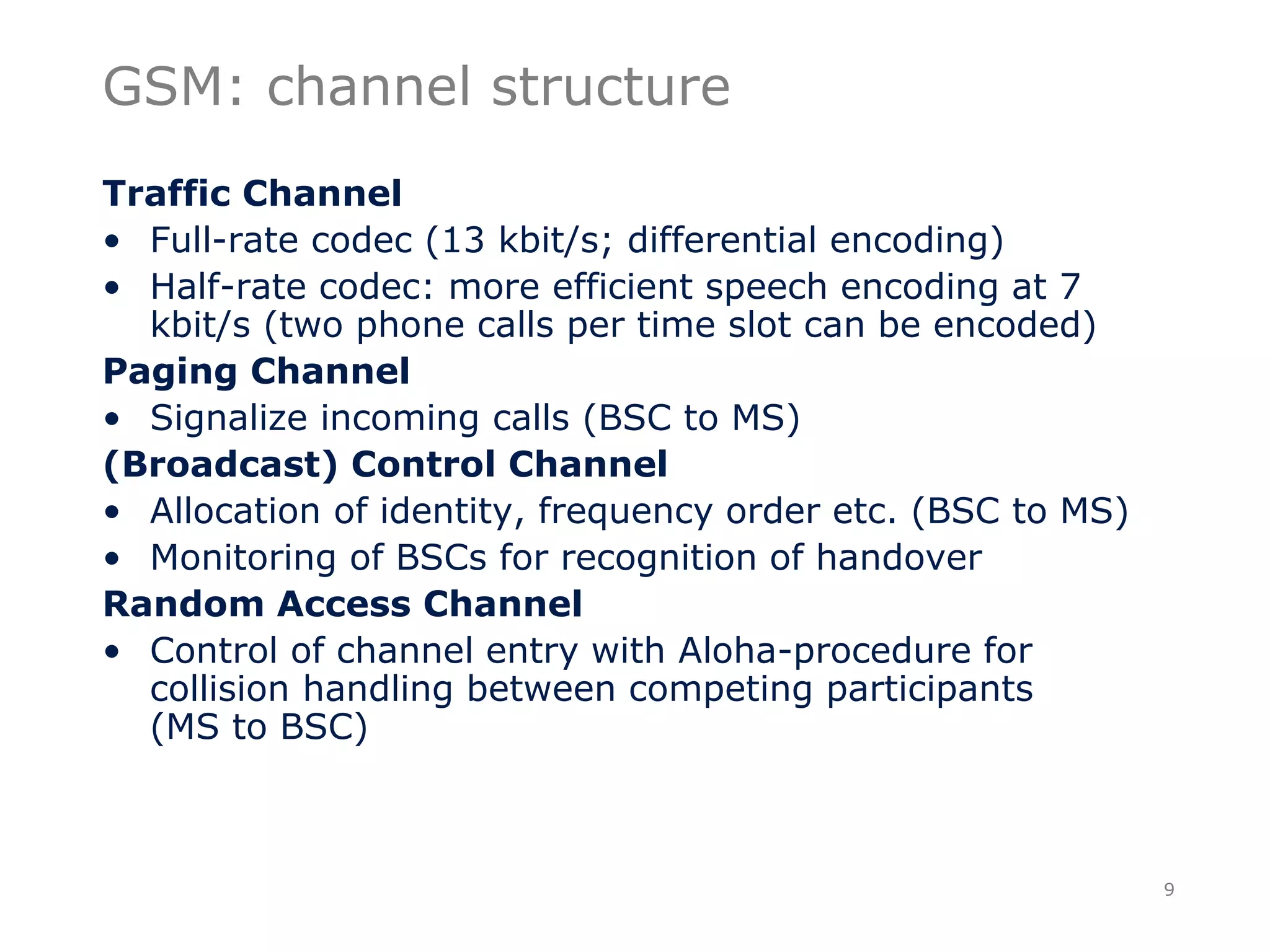 GSM: channel structure

Traffic Channel
• Full-rate codec (13 kbit/s; differential encoding)
• Half-rate codec: more efficient speech encoding at 7 kbit/s (two phone calls per time slot can be encoded)

Paging Channel
• Signalize incoming calls (BSC to MS)

(Broadcast) Control Channel
• Allocation of identity, frequency order etc. (BSC to MS)
• Monitoring of BSCs for recognition of handover

Random Access Channel
• Control of channel entry with Aloha-procedure for collision handling between competing participants (MS to BSC)

9